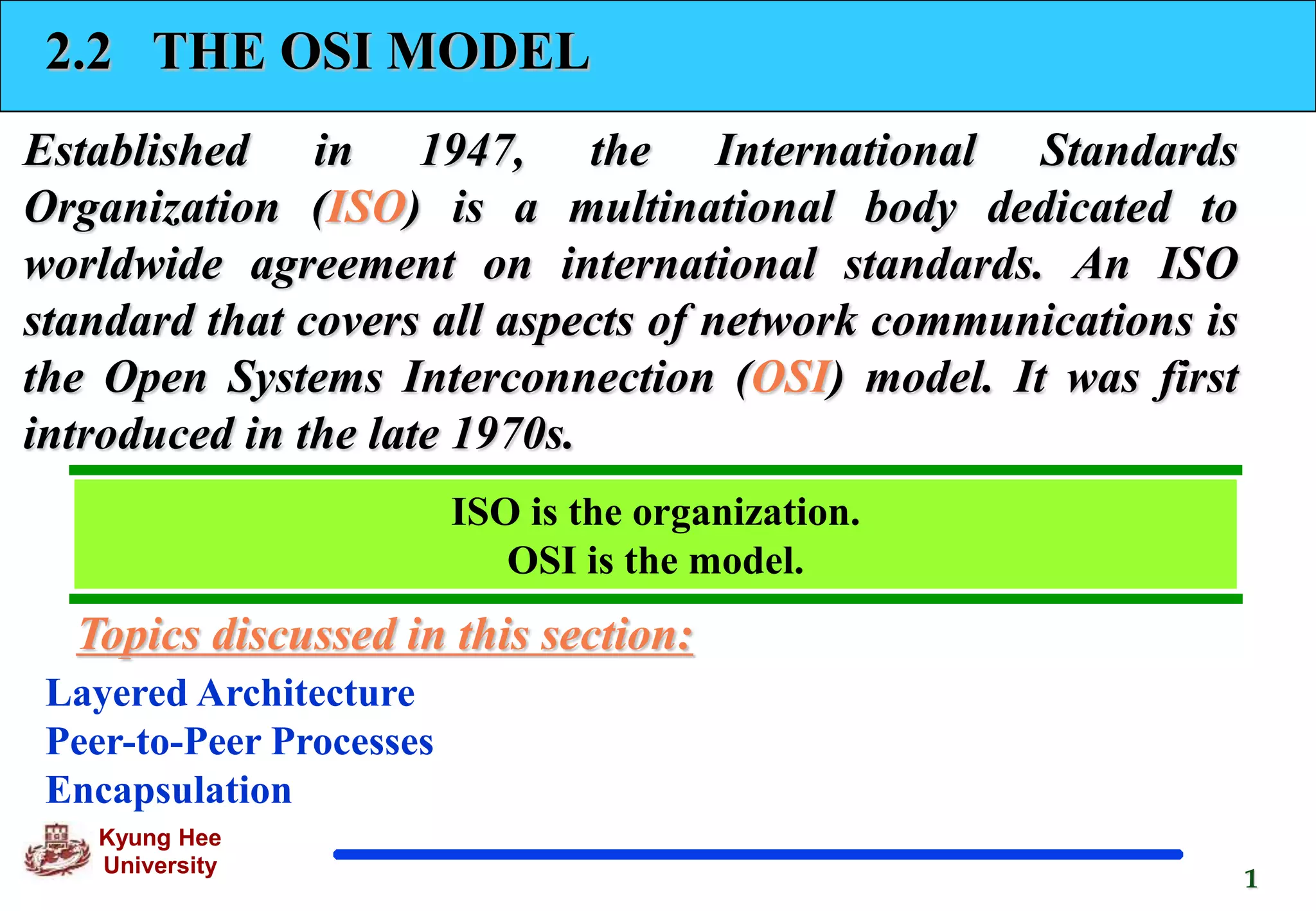 2.2 THE OSI MODEL

Established in 1947, the International Standards Organization (ISO) is a multinational body dedicated to worldwide agreement on international standards. An ISO standard that covers all aspects of network communications is the Open Systems Interconnection (OSI) model. It was first introduced in the late 1970s.

ISO is the organization.
OSI is the model.

Topics discussed in this section:

Layered Architecture
Peer-to-Peer Processes
Encapsulation

Kyung Hee University

1